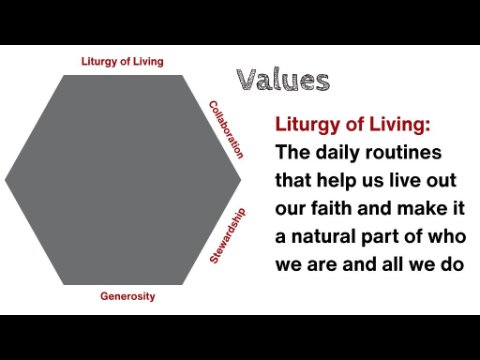 Liturgy of Living

Collaboration

Stewardship

Generosity

Values

Liturgy of Living:
The daily routines that help us live out our faith and make it a natural part of who we are and all we do